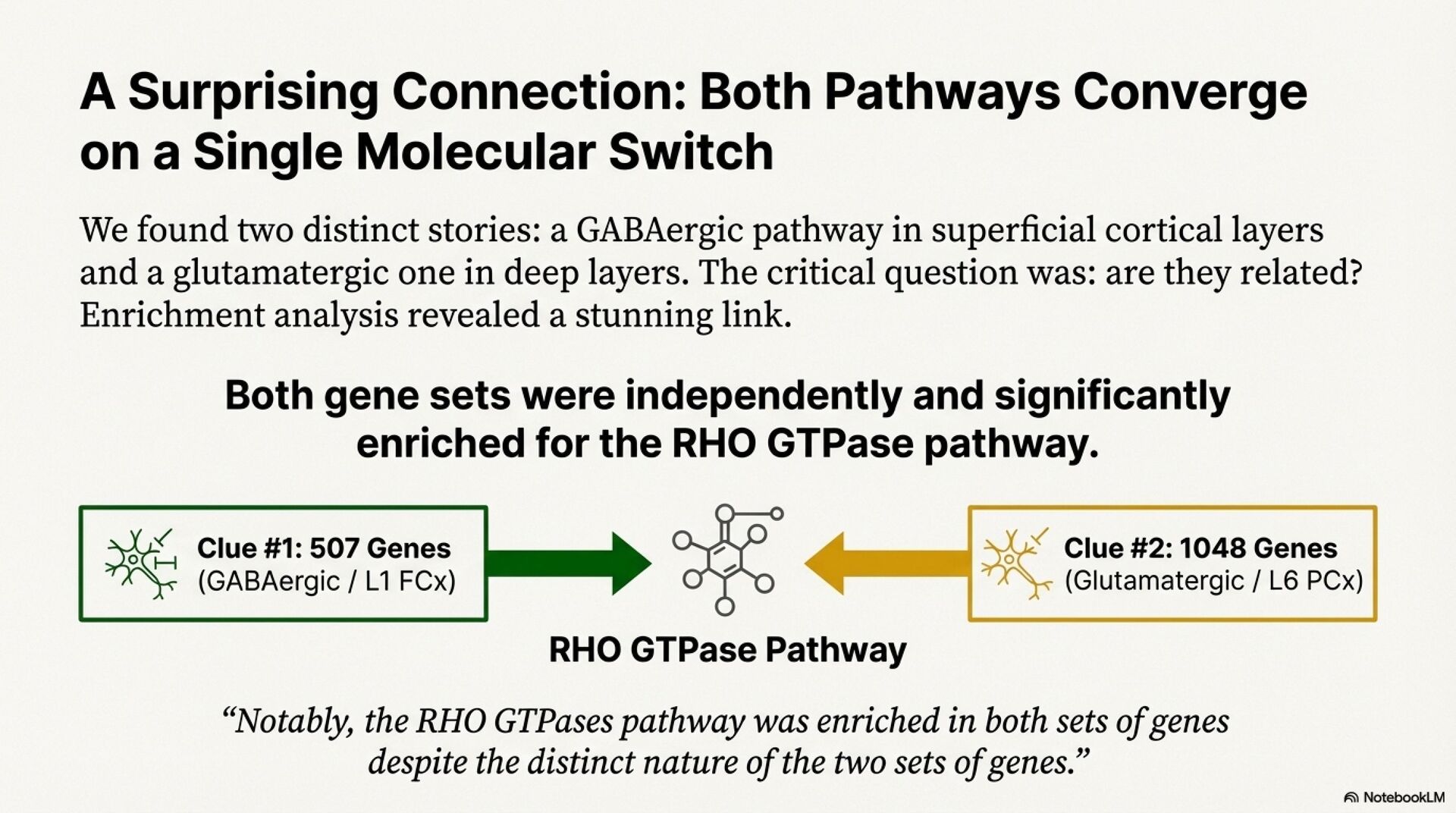 A Surprising Connection: Both Pathways Converge on a Single Molecular Switch

We found two distinct stories: a GABAergic pathway in superficial cortical layers and a glutamatergic one in deep layers. The critical question was: are they related? Enrichment analysis revealed a stunning link.

Both gene sets were independently and significantly enriched for the RHO GTPase pathway.

Clue #1: 507 Genes
(GABAergic / L1 FCx)

Clue #2: 1048 Genes
(Glutamatergic / L6 PCx)

RHO GTPase Pathway

“Notably, the RHO GTPases pathway was enriched in both sets of genes despite the distinct nature of the two sets of genes.”

NotebookLM